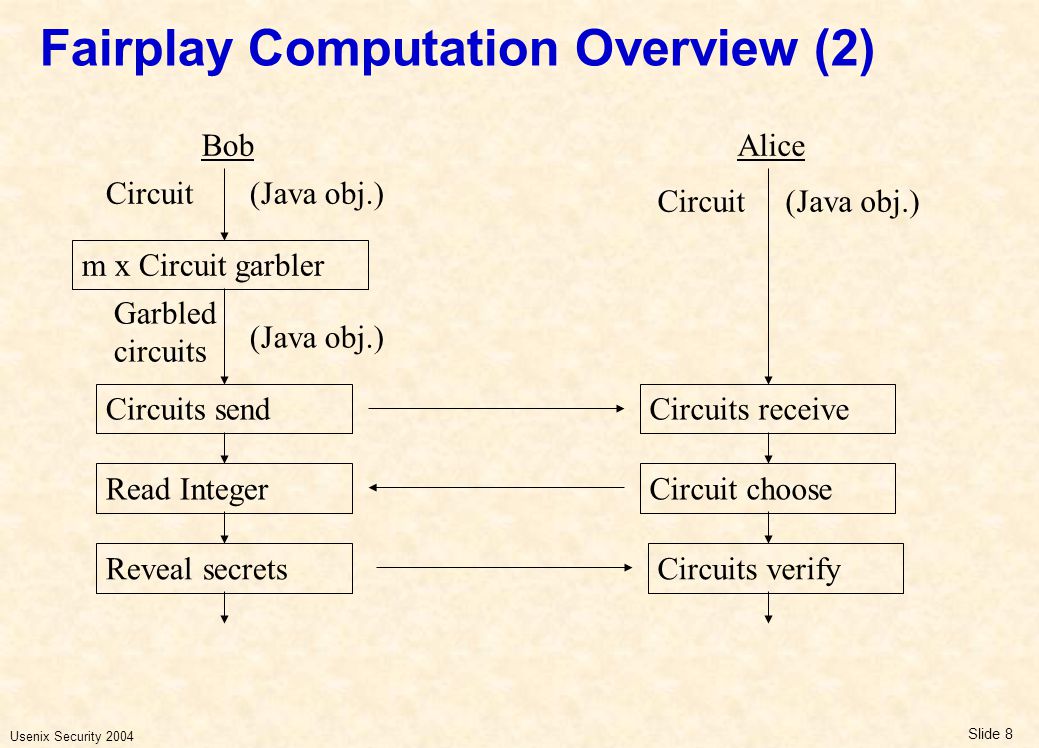 Fairplay Computation Overview (2)

Bob

Circuit (Java obj.)

m x Circuit garbler

Garbled circuits (Java obj.)

Circuits send

Read Integer

Reveal secrets

Alice

Circuit (Java obj.)

Circuits receive

Circuit choose

Circuits verify

Usenix Security 2004

Slide 8